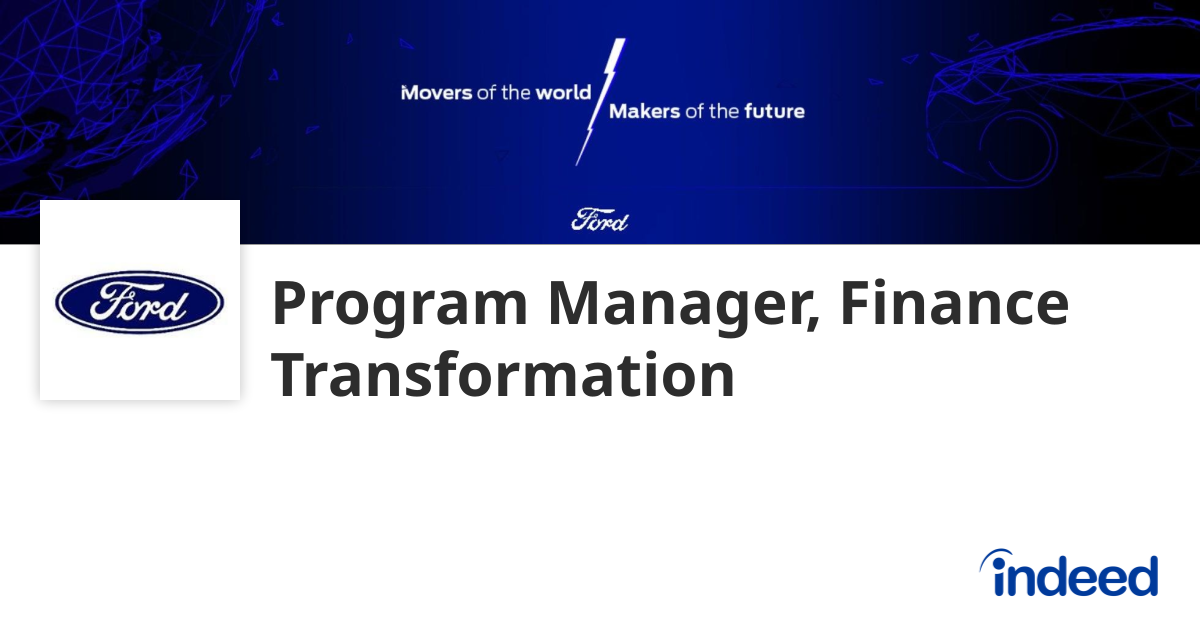 Movers of the world Makers of the future

Ford

Ford

Program Manager, Finance Transformation

indeed